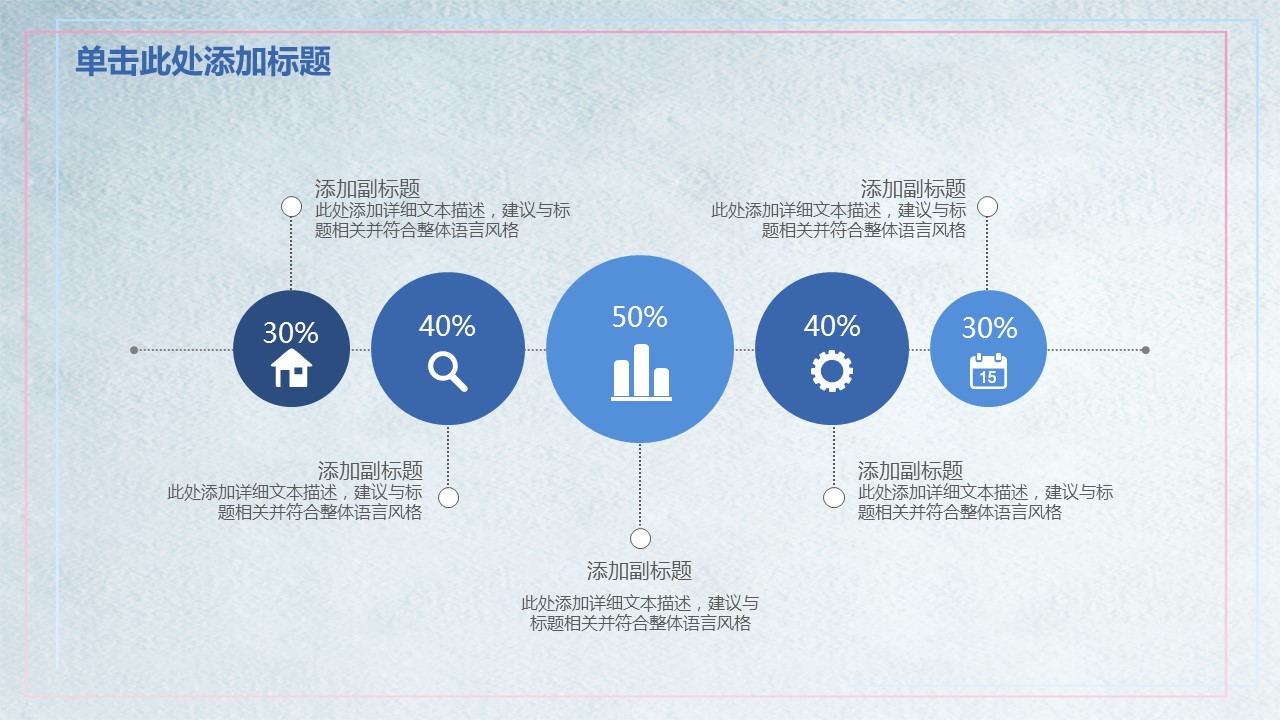 单击此处添加标题

添加副标题
此处添加详细文本描述，建议与标题相关并符合整体语言风格

添加副标题
此处添加详细文本描述，建议与标题相关并符合整体语言风格

30%

40%

50%

40%

30%

15

添加副标题
此处添加详细文本描述，建议与标题相关并符合整体语言风格

添加副标题
此处添加详细文本描述，建议与标题相关并符合整体语言风格

添加副标题
此处添加详细文本描述，建议与标题相关并符合整体语言风格